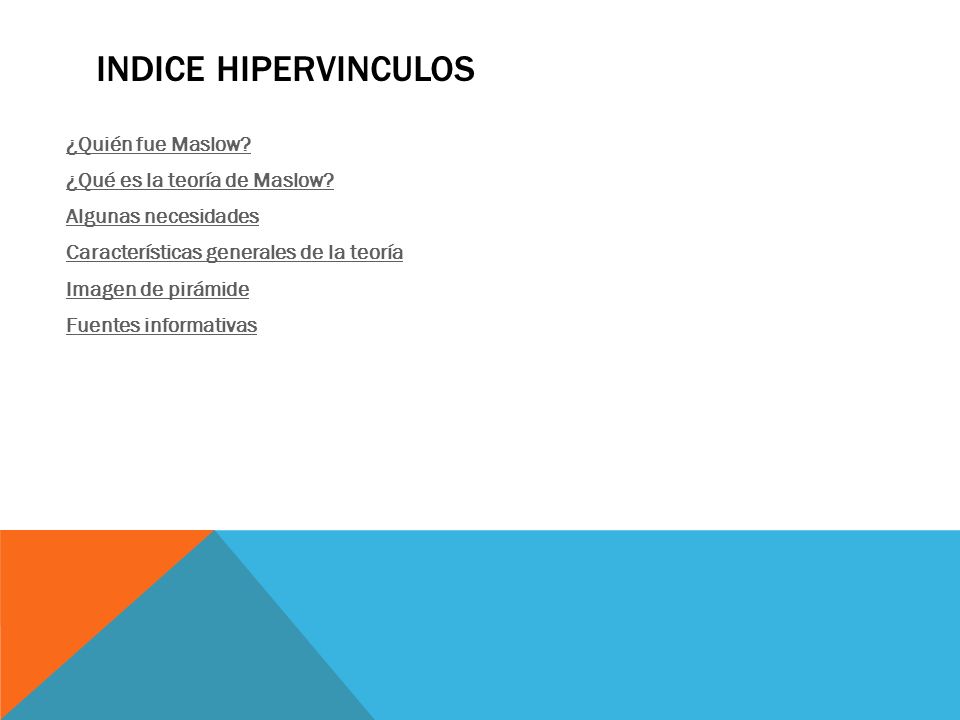 INDICE HIPERVINCULOS

¿Quién fue Maslow?

¿Qué es la teoría de Maslow?

Algunas necesidades

Características generales de la teoría

Imagen de pirámide

Fuentes informativas